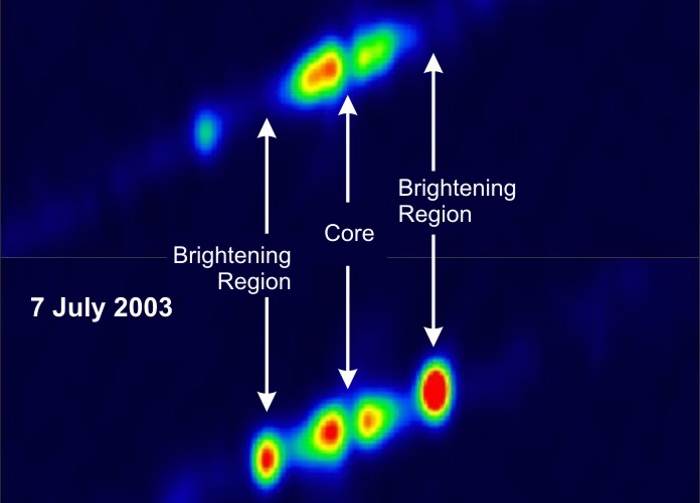 Brightening Region

Core

Brightening Region

7 July 2003